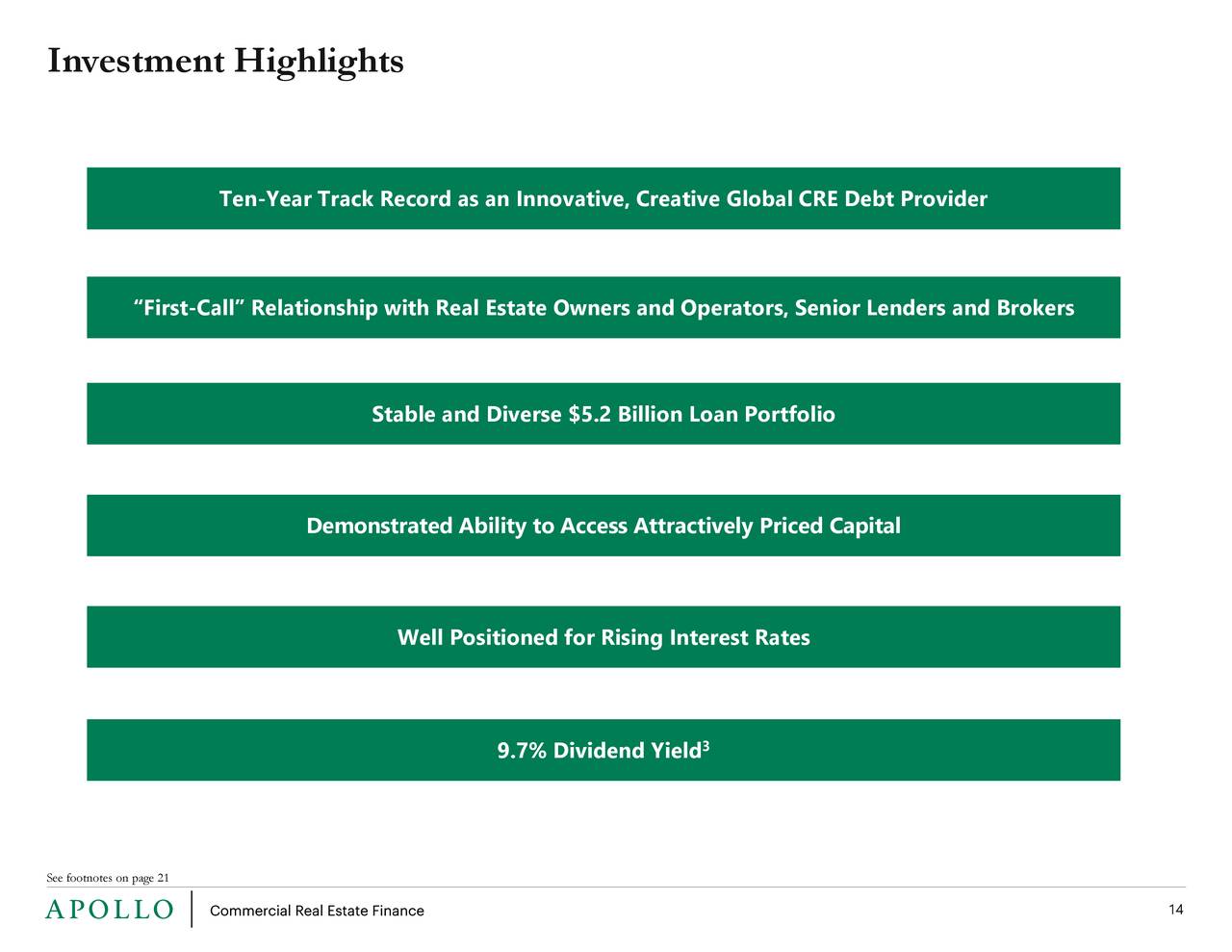 Investment Highlights

Ten-Year Track Record as an Innovative, Creative Global CRE Debt Provider

“First-Call” Relationship with Real Estate Owners and Operators, Senior Lenders and Brokers

Stable and Diverse $5.2 Billion Loan Portfolio

Demonstrated Ability to Access Attractively Priced Capital

Well Positioned for Rising Interest Rates

9.7% Dividend Yield$^3$

See footnotes on page 21

APOLLO | Commercial Real Estate Finance

14